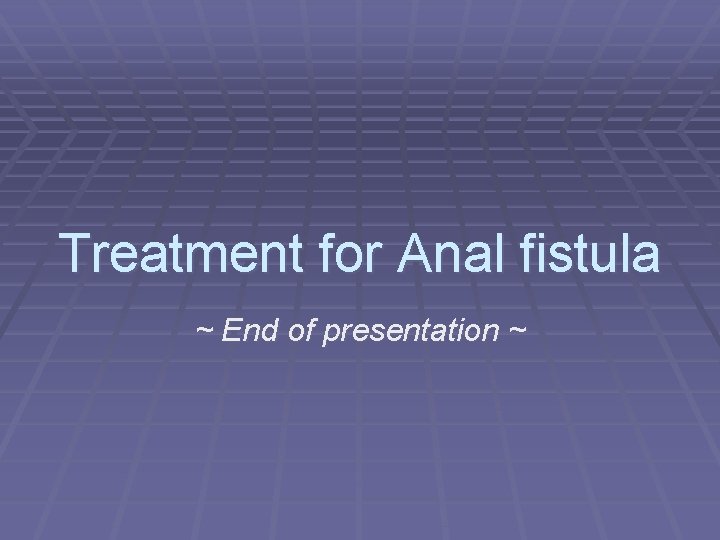 Treatment for Anal fistula

~ End of presentation ~